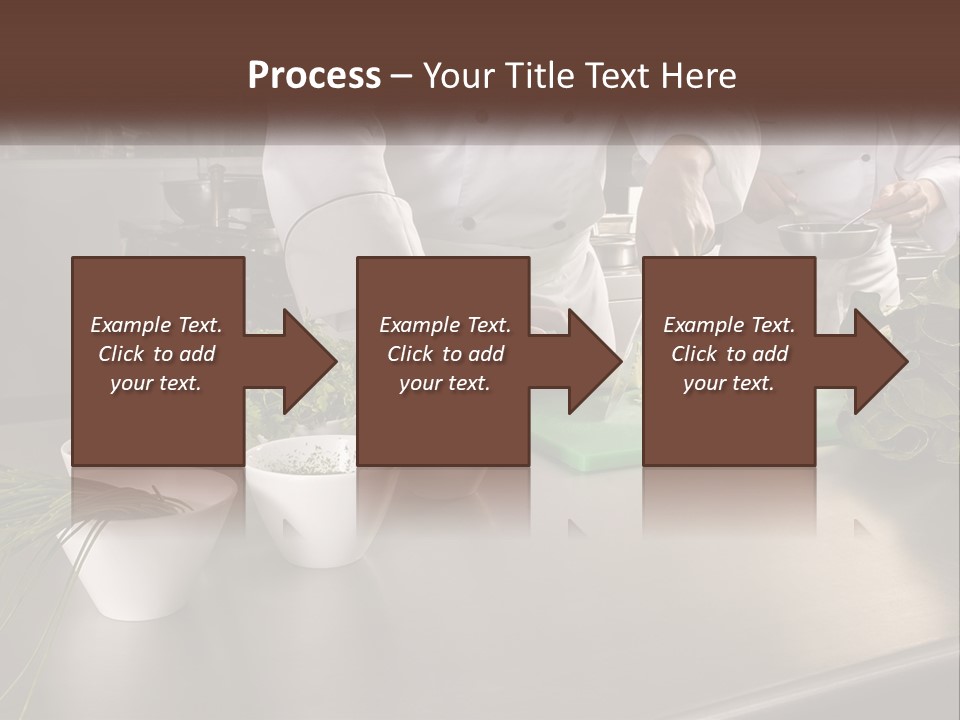 Process – Your Title Text Here

Example Text. Click to add your text.

Example Text. Click to add your text.

Example Text. Click to add your text.